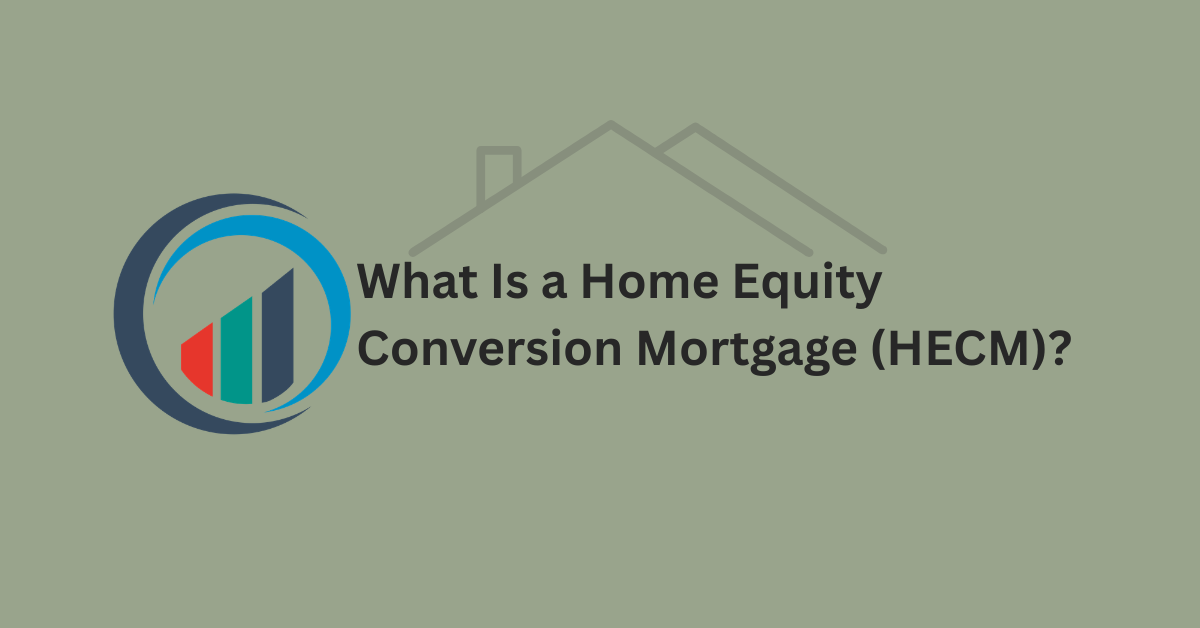 What Is a Home Equity Conversion Mortgage (HECM)?